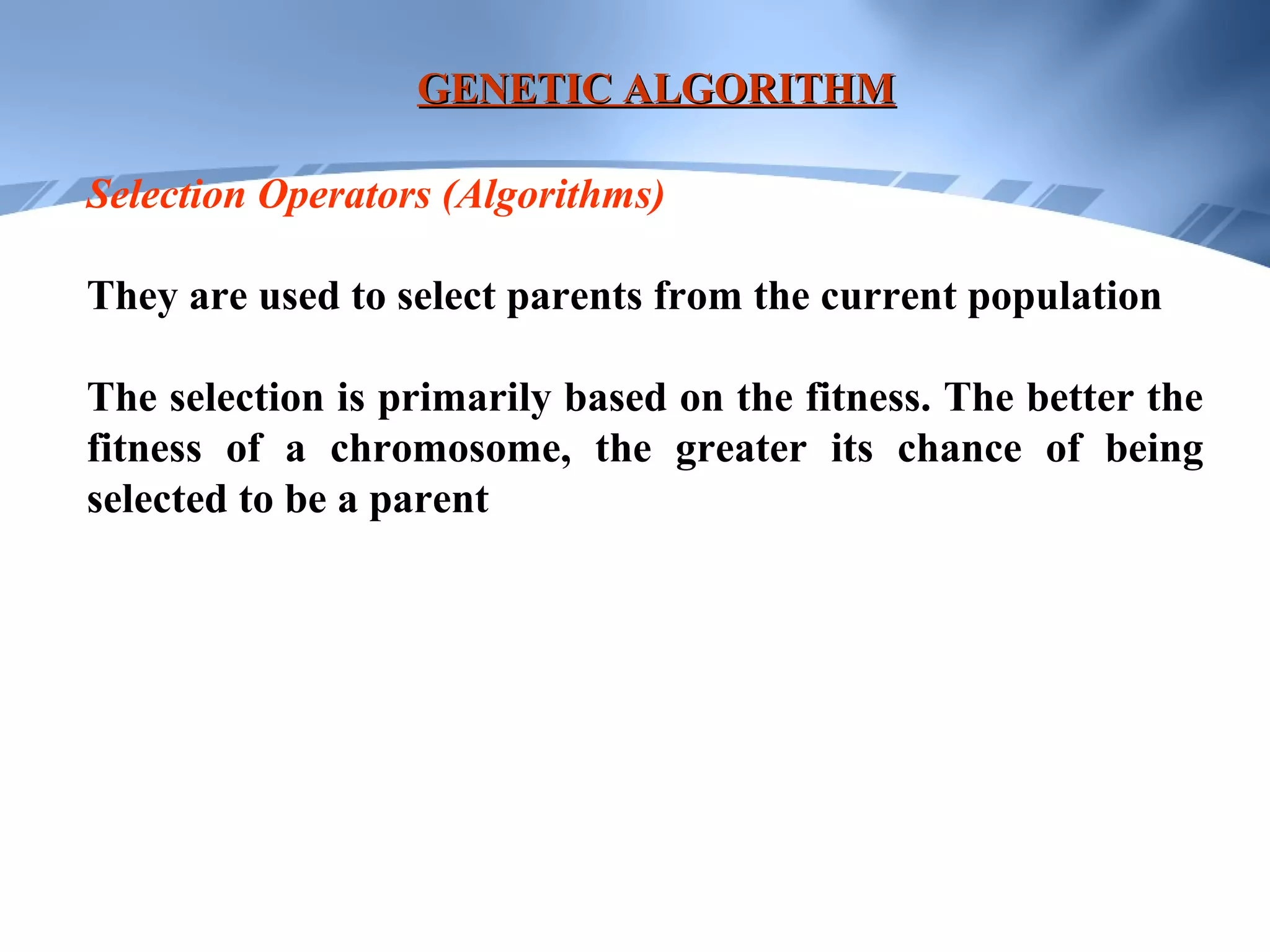 GENETIC ALGORITHM

Selection Operators (Algorithms)

They are used to select parents from the current population

The selection is primarily based on the fitness. The better the fitness of a chromosome, the greater its chance of being selected to be a parent